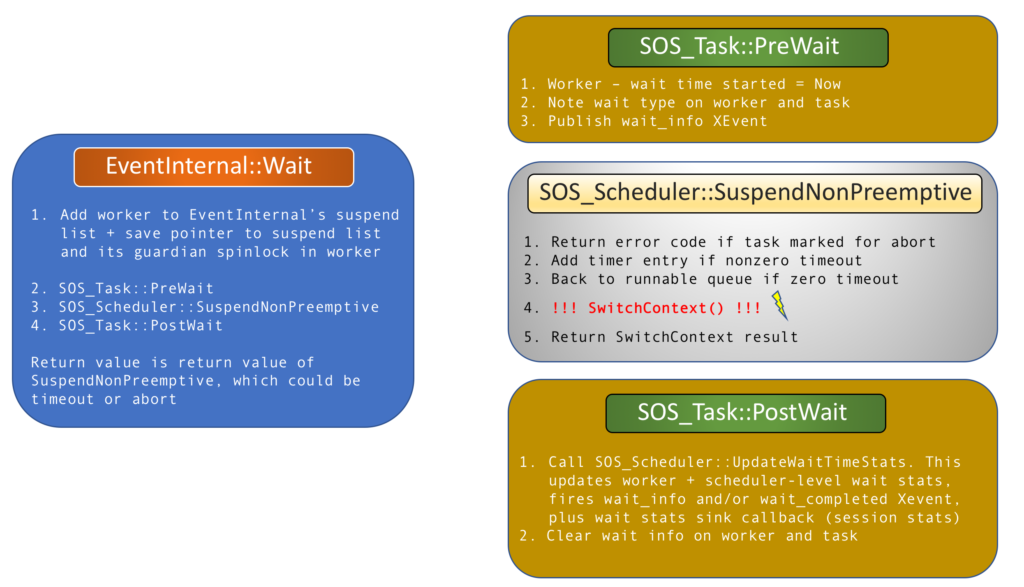 EventInternal::Wait

1. Add worker to EventInternal's suspend list + save pointer to suspend list and its guardian spinlock in worker

2. SOS_Task::PreWait
3. SOS_Scheduler::SuspendNonPreemptive
4. SOS_Task::PostWait

Return value is return value of SuspendNonPreemptive, which could be timeout or abort

SOS_Task::PreWait

1. Worker – wait time started = Now
2. Note wait type on worker and task
3. Publish wait_info XEvent

SOS_Scheduler::SuspendNonPreemptive

1. Return error code if task marked for abort
2. Add timer entry if nonzero timeout
3. Back to runnable queue if zero timeout

4. !!! SwitchContext() !!!

5. Return SwitchContext result

SOS_Task::PostWait

1. Call SOS_Scheduler::UpdateWaitTimeStats. This updates worker + scheduler-level wait stats, fires wait_info and/or wait_completed Xevent, plus wait stats sink callback (session stats)
2. Clear wait info on worker and task